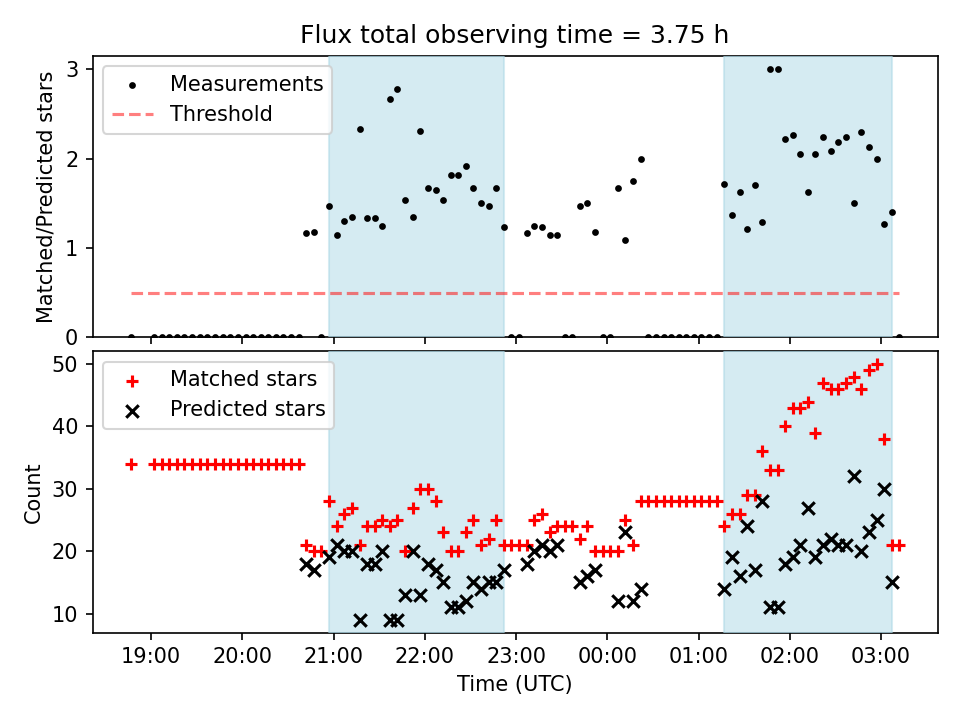 Flux total observing time = 3.75 h

Measurements
Threshold

Matched/Predicted stars

3
2
1
0

Matched stars
Predicted stars

Count

50
40
30
20
10

19:00 20:00 21:00 22:00 23:00 00:00 01:00 02:00 03:00

Time (UTC)